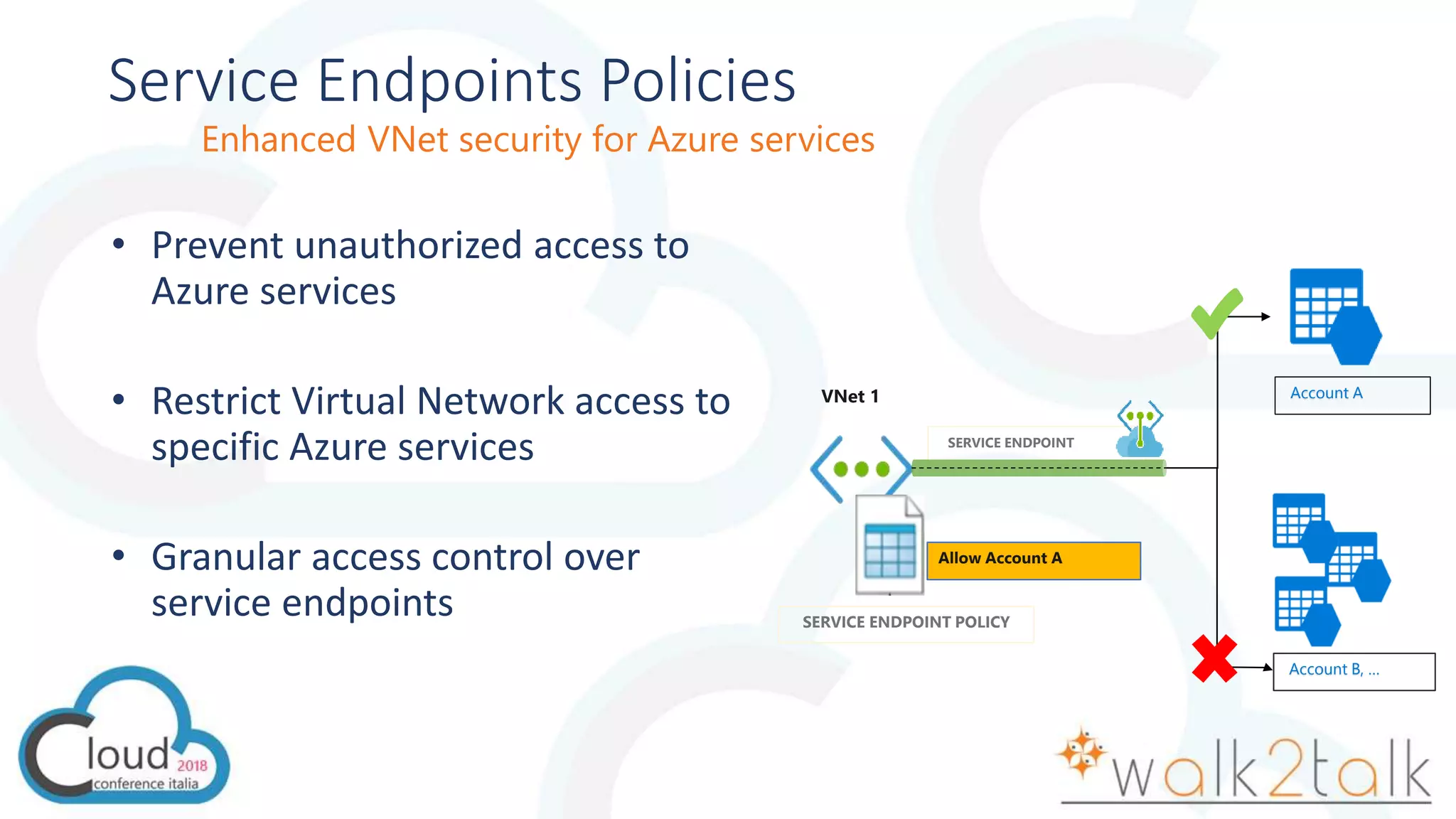 Service Endpoints Policies

Enhanced VNet security for Azure services

• Prevent unauthorized access to Azure services

• Restrict Virtual Network access to specific Azure services

• Granular access control over service endpoints

VNet 1

SERVICE ENDPOINT

Allow Account A

SERVICE ENDPOINT POLICY

Account A

Account B, ...

Cloud 2018 conference italia

walk2talk